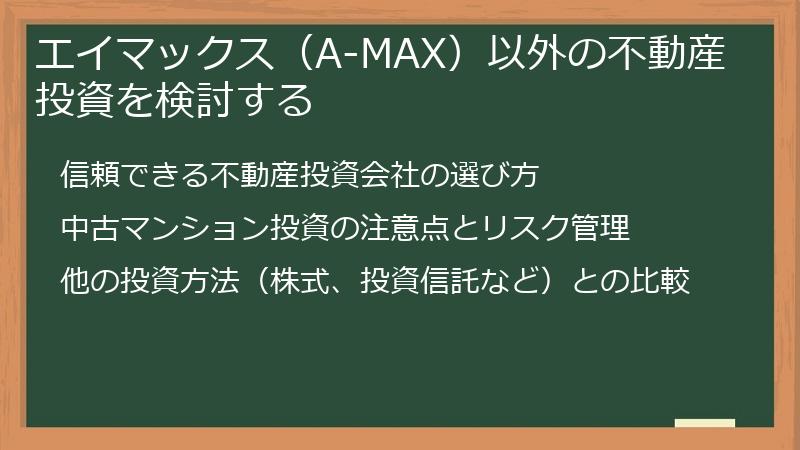 エイマックス（A-MAX）以外の不動産投資を検討する

信頼できる不動産投資会社の選び方

中古マンション投資の注意点とリスク管理

他の投資方法（株式、投資信託など）との比較